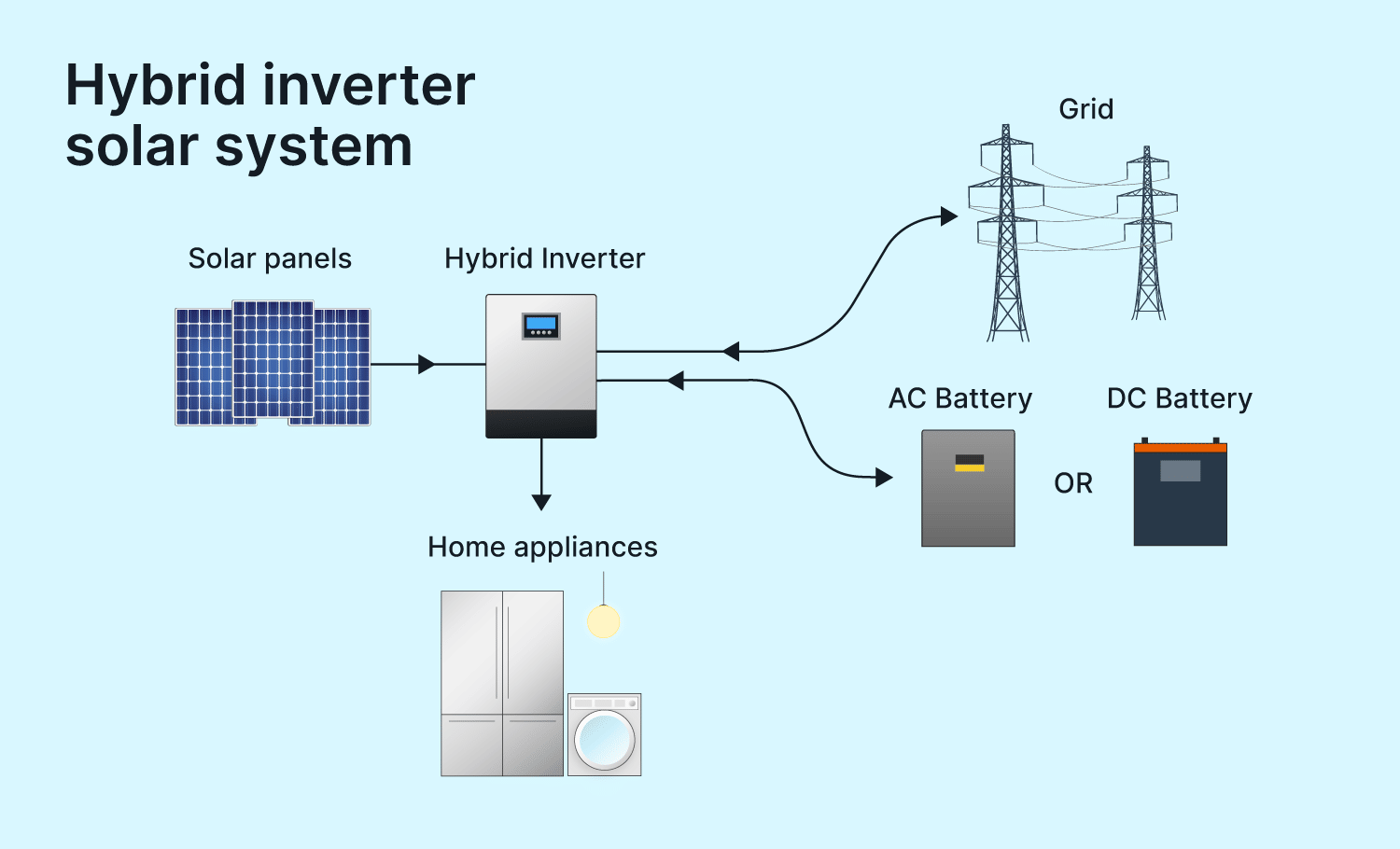 Hybrid inverter solar system

Grid

Solar panels

Hybrid Inverter

AC Battery

DC Battery

OR

Home appliances